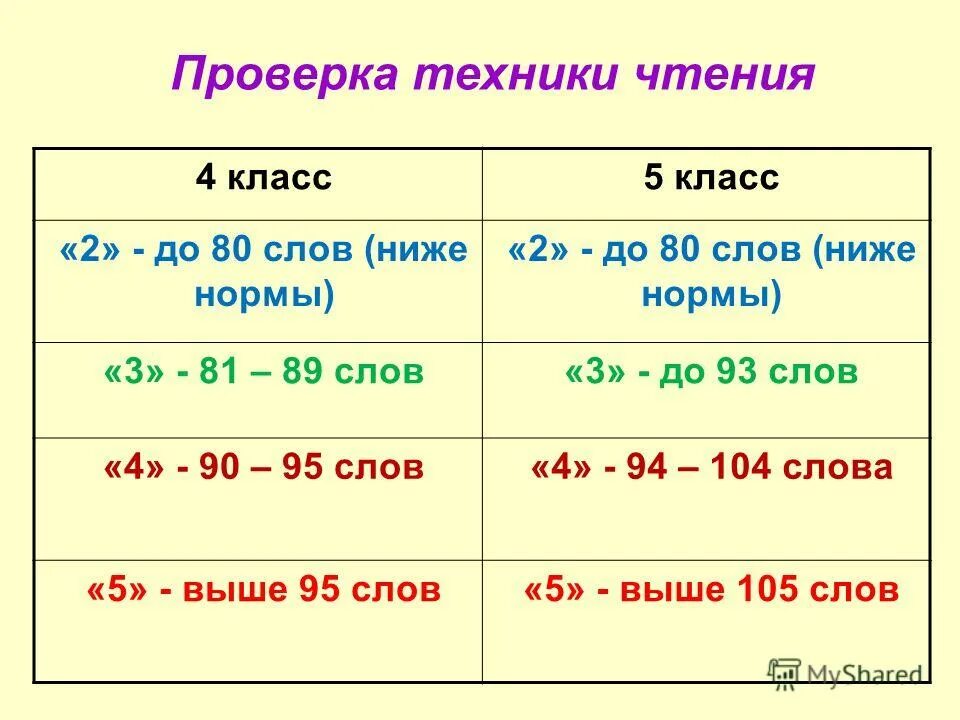 Проверка техники чтения

| 4 класс | 5 класс |
|---|---|
| «2» - до 80 слов (ниже нормы) | «2» - до 80 слов (ниже нормы) |
| «3» - 81 – 89 слов | «3» - до 93 слов |
| «4» - 90 – 95 слов | «4» - 94 – 104 слова |
| «5» - выше 95 слов | «5» - выше 105 слов |

MyShared